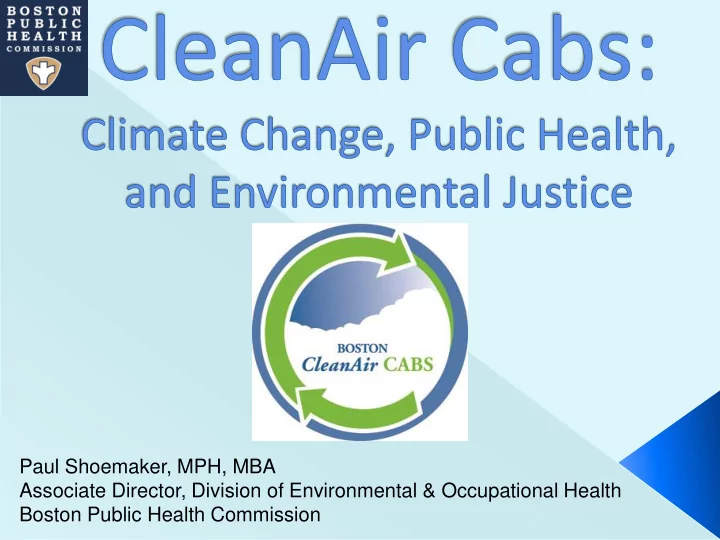 BOSTON
PUBLIC
HEALTH
COMMISSION

CleanAir Cabs:

Climate Change, Public Health, and Environmental Justice

BOSTON
CleanAir CABS

Paul Shoemaker, MPH, MBA
Associate Director, Division of Environmental & Occupational Health
Boston Public Health Commission